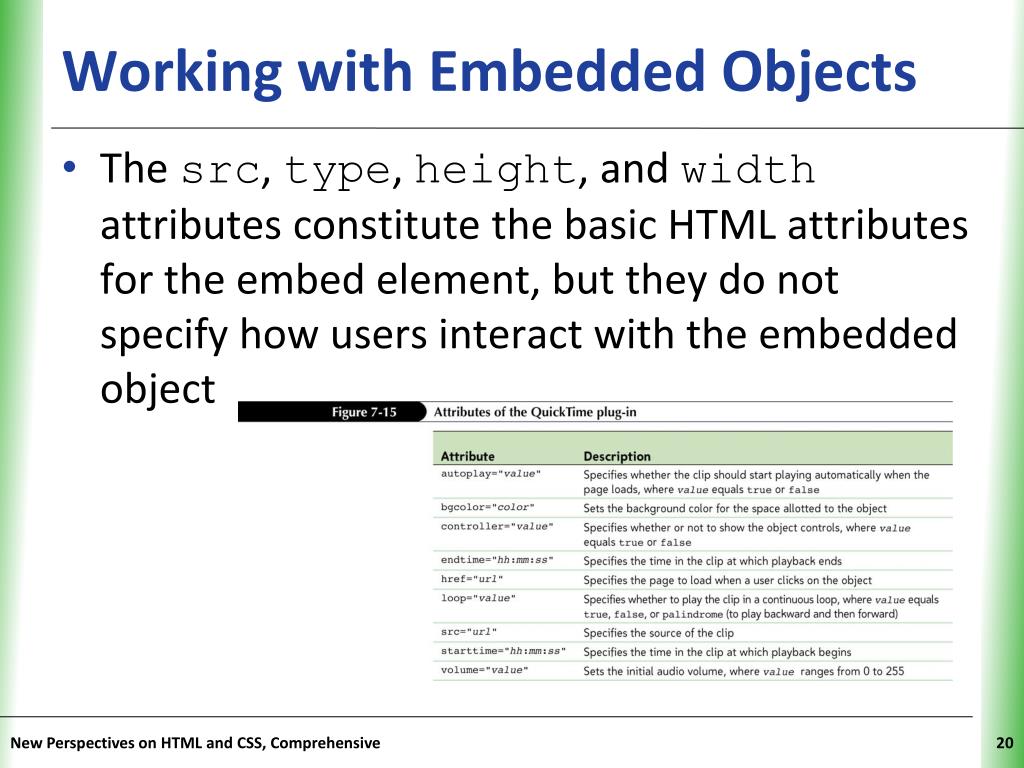 Working with Embedded Objects

• The src, type, height, and width attributes constitute the basic HTML attributes for the embed element, but they do not specify how users interact with the embedded object

Figure 7-15 Attributes of the QuickTime plug-in

| Attribute | Description |
|---|---|
| autoplay="value" | Specifies whether the clip should start playing automatically when the page loads, where value equals true or false |
| bgcolor="color" | Sets the background color for the space allotted to the object |
| controller="value" | Specifies whether or not to show the object controls, where value equals true or false |
| endtime="hh:mm:ss" | Specifies the time in the clip at which playback ends |
| href="url" | Specifies the page to load when a user clicks on the object |
| loop="value" | Specifies whether to play the clip in a continuous loop, where value equals true, false, or palindrome (to play backward and then forward) |
| src="url" | Specifies the source of the clip |
| starttime="hh:mm:ss" | Specifies the time in the clip at which playback begins |
| volume="value" | Sets the initial audio volume, where value ranges from 0 to 255 |

New Perspectives on HTML and CSS, Comprehensive

20